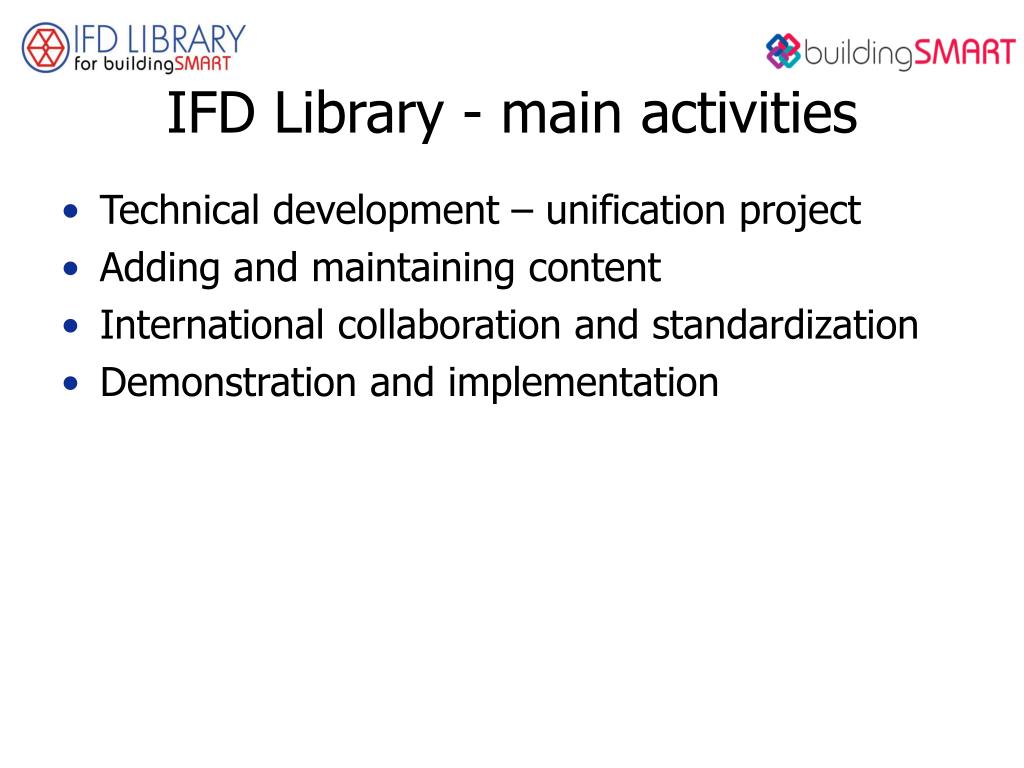 IFD LIBRARY
for buildingSMART

buildingSMART

IFD Library - main activities

• Technical development – unification project
• Adding and maintaining content
• International collaboration and standardization
• Demonstration and implementation